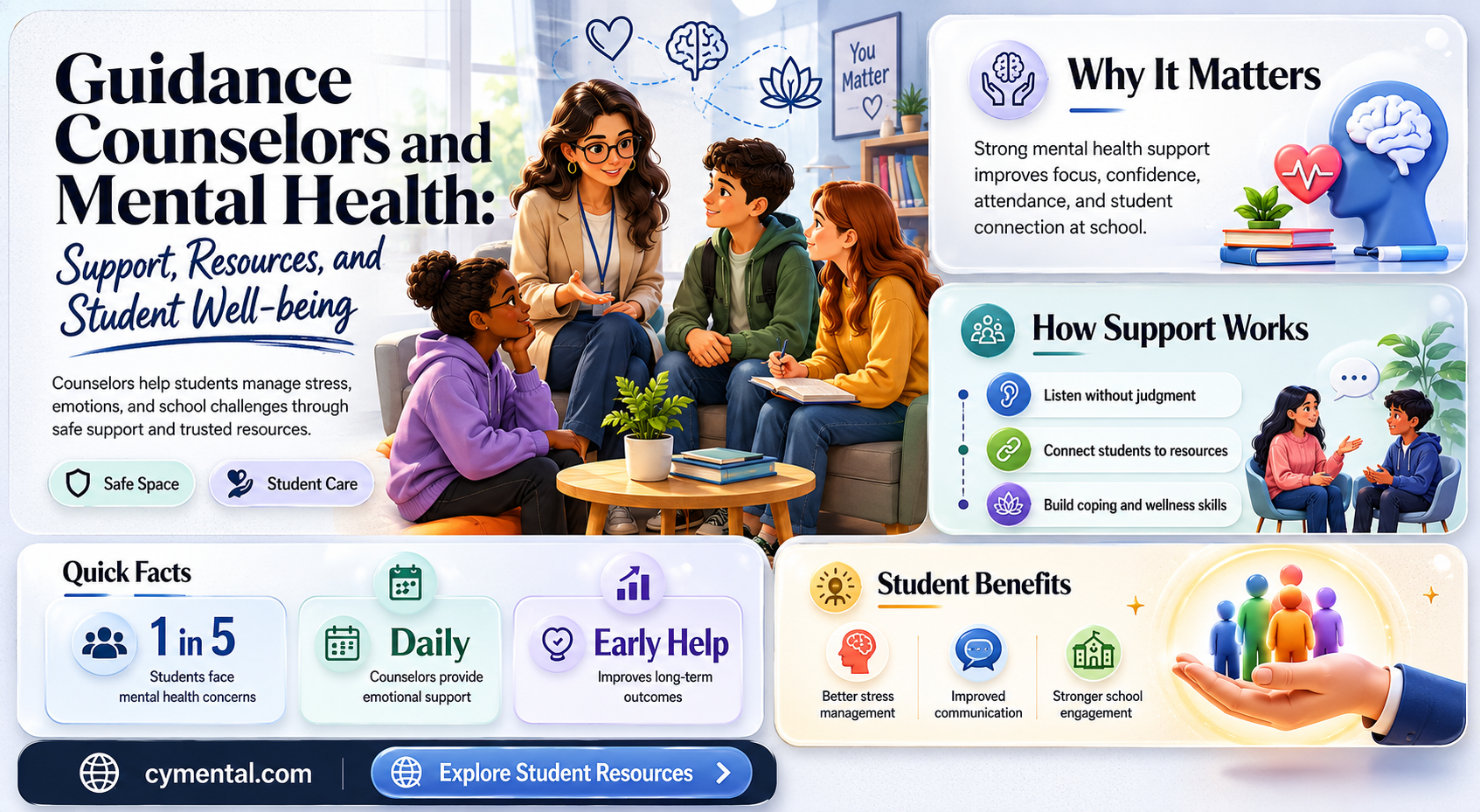 Guidance Counselors and Mental Health:

Support, Resources, and Student Well-being

Counselors help students manage stress, emotions, and school challenges through safe support and trusted resources.

Safe Space

Student Care

You Matter

Why It Matters

Strong mental health support improves focus, confidence, attendance, and student connection at school.

How Support Works

Listen without judgment

Connect students to resources

Build coping and wellness skills

Quick Facts

1 in 5
Students face mental health concerns

Daily
Counselors provide emotional support

Early Help
Improves long-term outcomes

Student Benefits

Better stress management

Improved communication

Stronger school engagement

cymental.com

Explore Student Resources